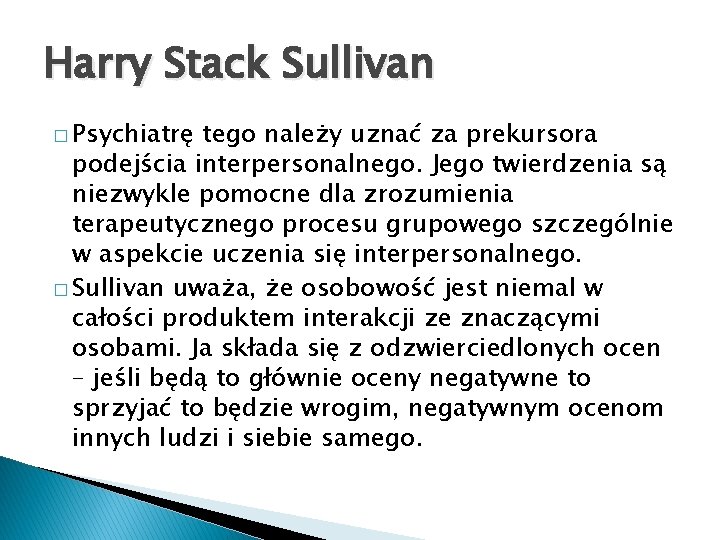 Harry Stack Sullivan

□ Psychiatrę tego należy uznać za prekursora podejścia interpersonalnego. Jego twierdzenia są niezwykle pomocne dla zrozumienia terapeutycznego procesu grupowego szczególnie w aspekcie uczenia się interpersonalnego.

□ Sullivan uważa, że osobowość jest niemal w całości produktem interakcji ze znaczącymi osobami. Ja składa się z odzwierciedlonych ocen – jeśli będą to głównie oceny negatywne to sprzyjać to będzie wrogim, negatywnym ocenom innych ludzi i siebie samego.